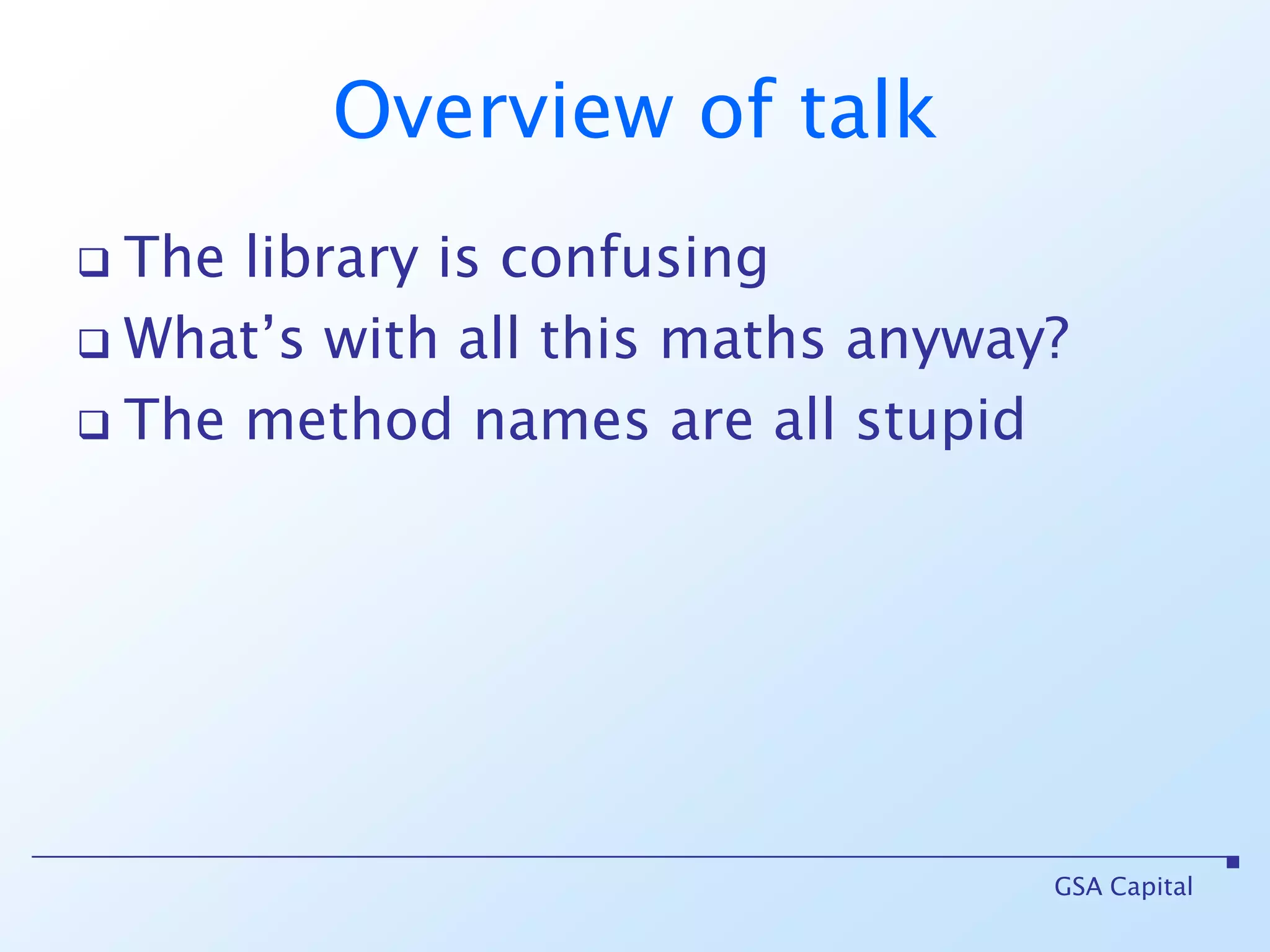 Overview of talk

❑ The library is confusing
❑ What’s with all this maths anyway?
❑ The method names are all stupid

GSA Capital